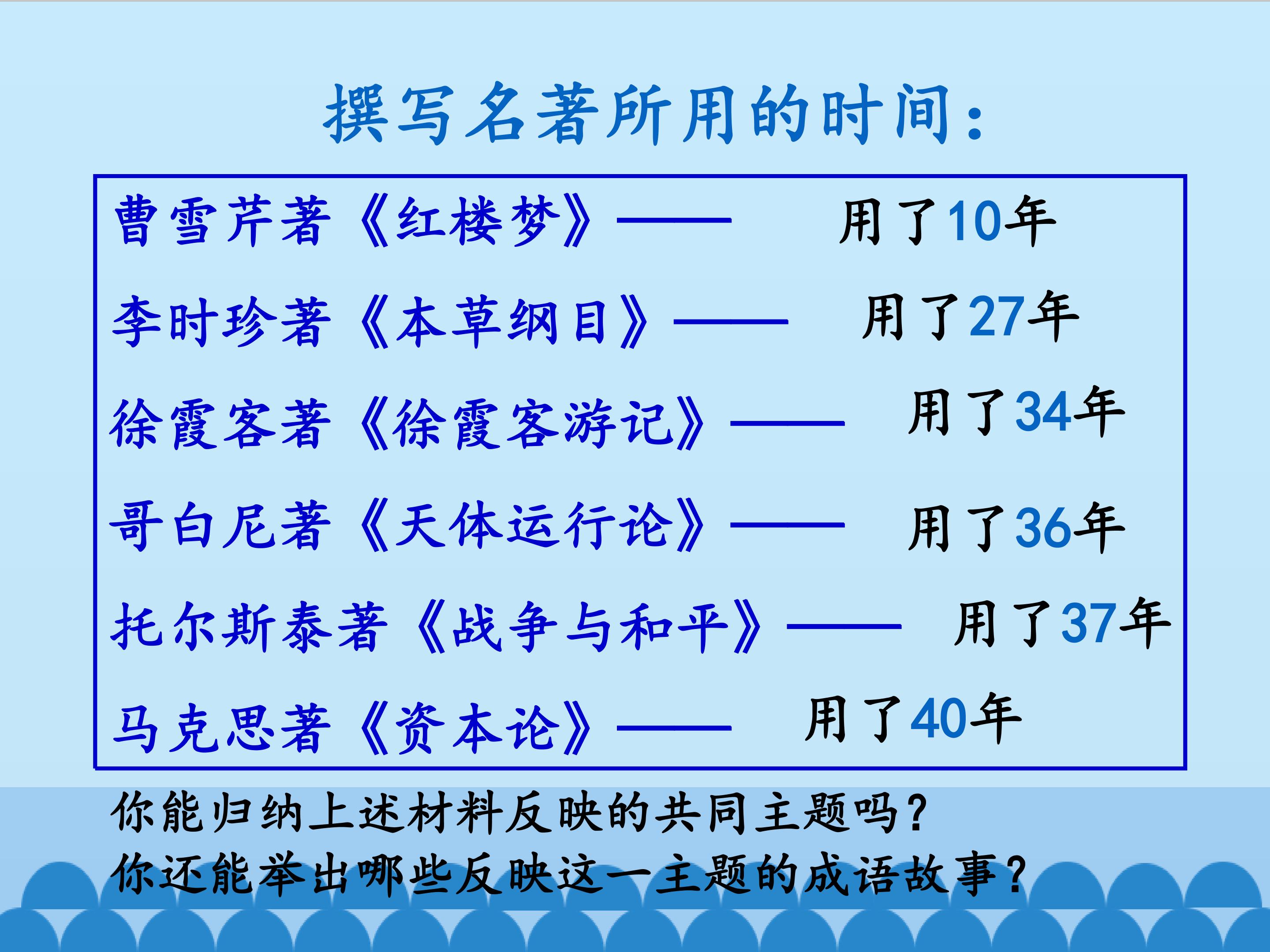 撰写名著所用的时间：

曹雪芹著《红楼梦》—— 用了10年

李时珍著《本草纲目》—— 用了27年

徐霞客著《徐霞客游记》—— 用了34年

哥白尼著《天体运行论》—— 用了36年

托尔斯泰著《战争与和平》—— 用了37年

马克思著《资本论》—— 用了40年

你能归纳上述材料反映的共同主题吗？

你还能举出哪些反映这一主题的成语故事？